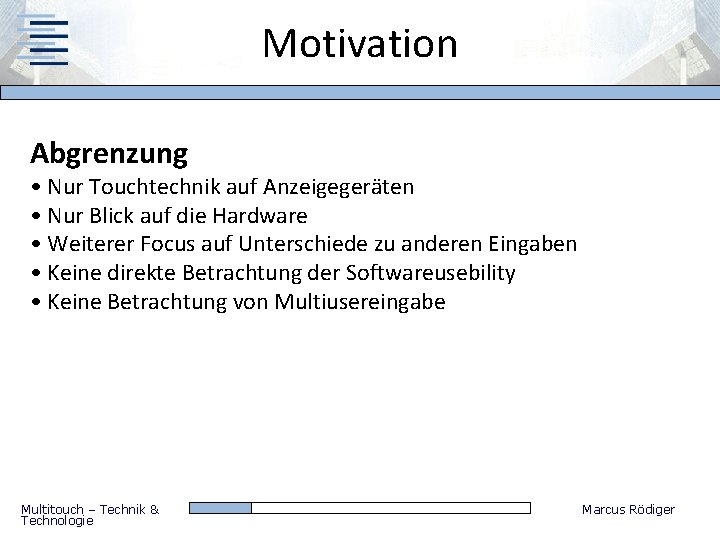 Motivation

Abgrenzung
• Nur Touchtechnik auf Anzeigegeräten
• Nur Blick auf die Hardware
• Weiterer Focus auf Unterschiede zu anderen Eingaben
• Keine direkte Betrachtung der Softwareusebility
• Keine Betrachtung von Multiusereingabe

Multitouch – Technik & Technologie

Marcus Rödiger